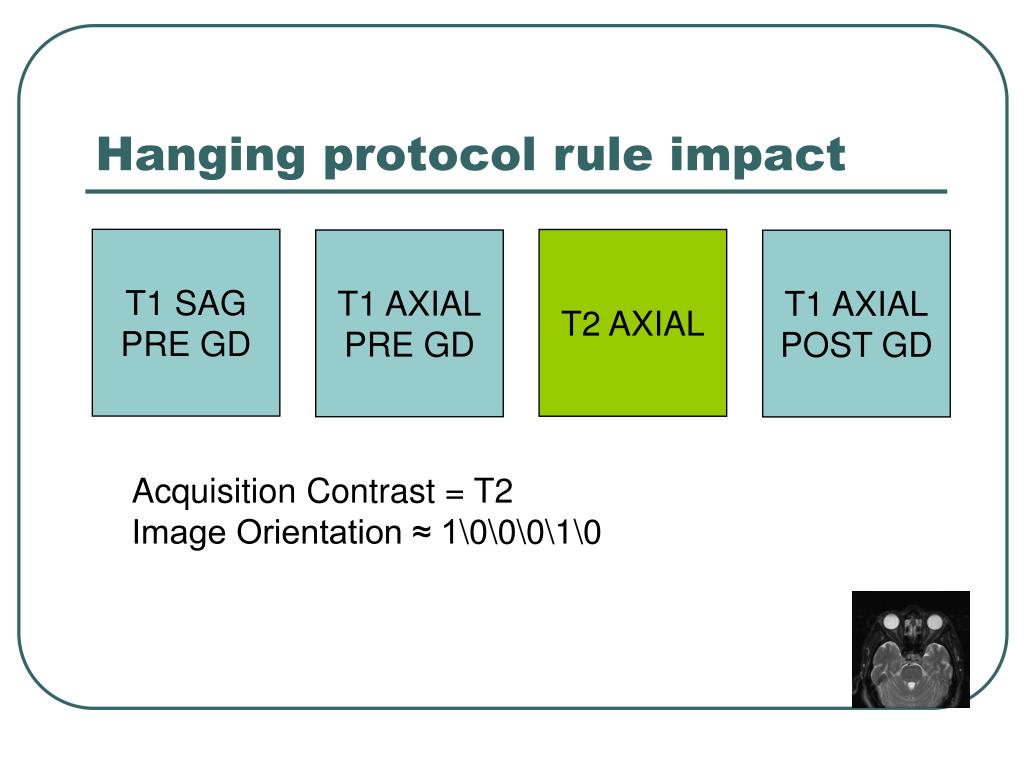 Hanging protocol rule impact

T1 SAG PRE GD

T1 AXIAL PRE GD

T2 AXIAL

T1 AXIAL POST GD

Acquisition Contrast = T2
Image Orientation ≈ 1\0\0\0\1\0